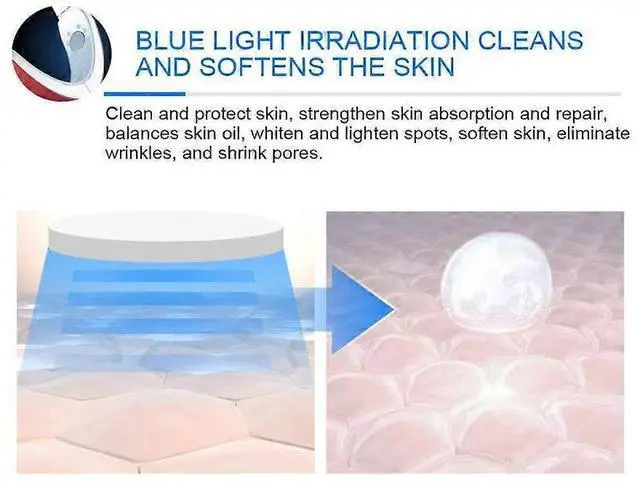 BLUE LIGHT IRRADIATION CLEANS AND SOFTENS THE SKIN

Clean and protect skin, strengthen skin absorption and repair, balances skin oil, whiten and lighten spots, soften skin, eliminate wrinkles, and shrink pores.